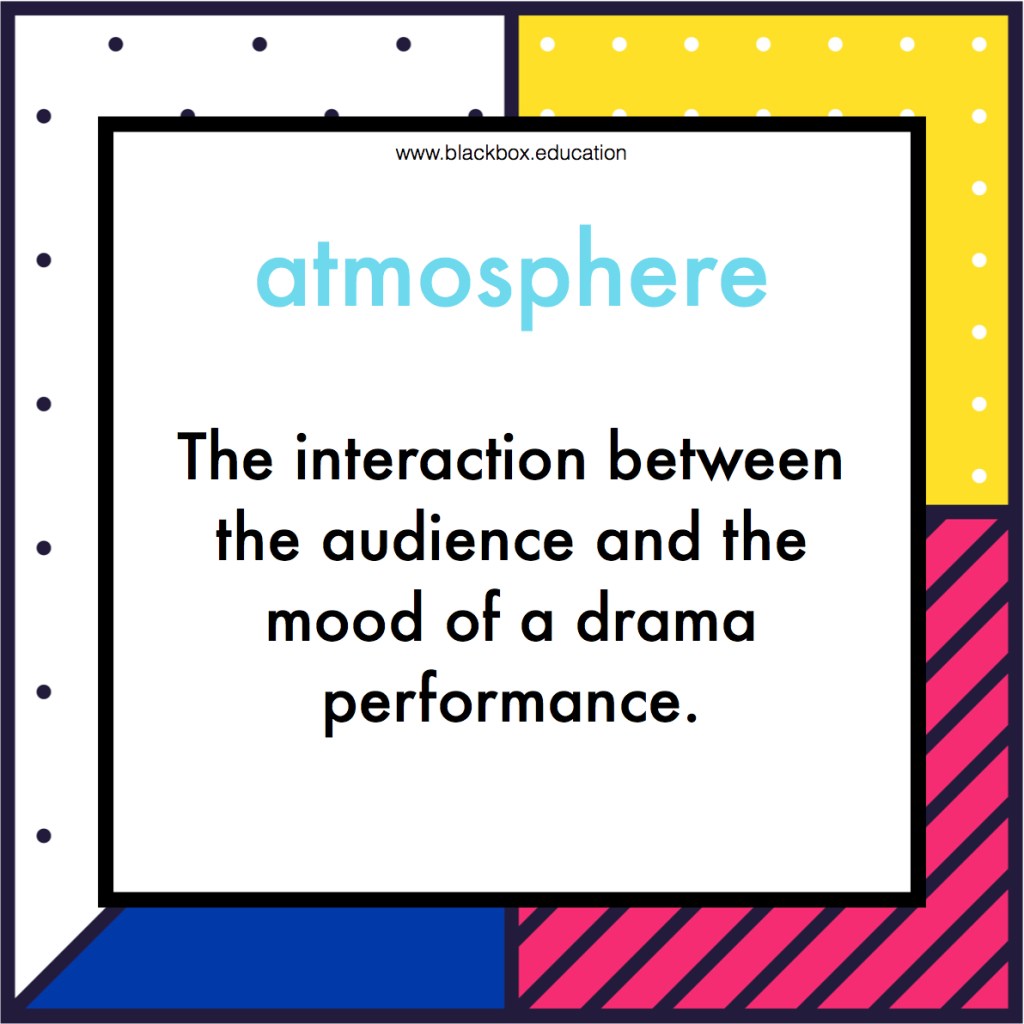 www.blackbox.education

atmosphere

The interaction between the audience and the mood of a drama performance.